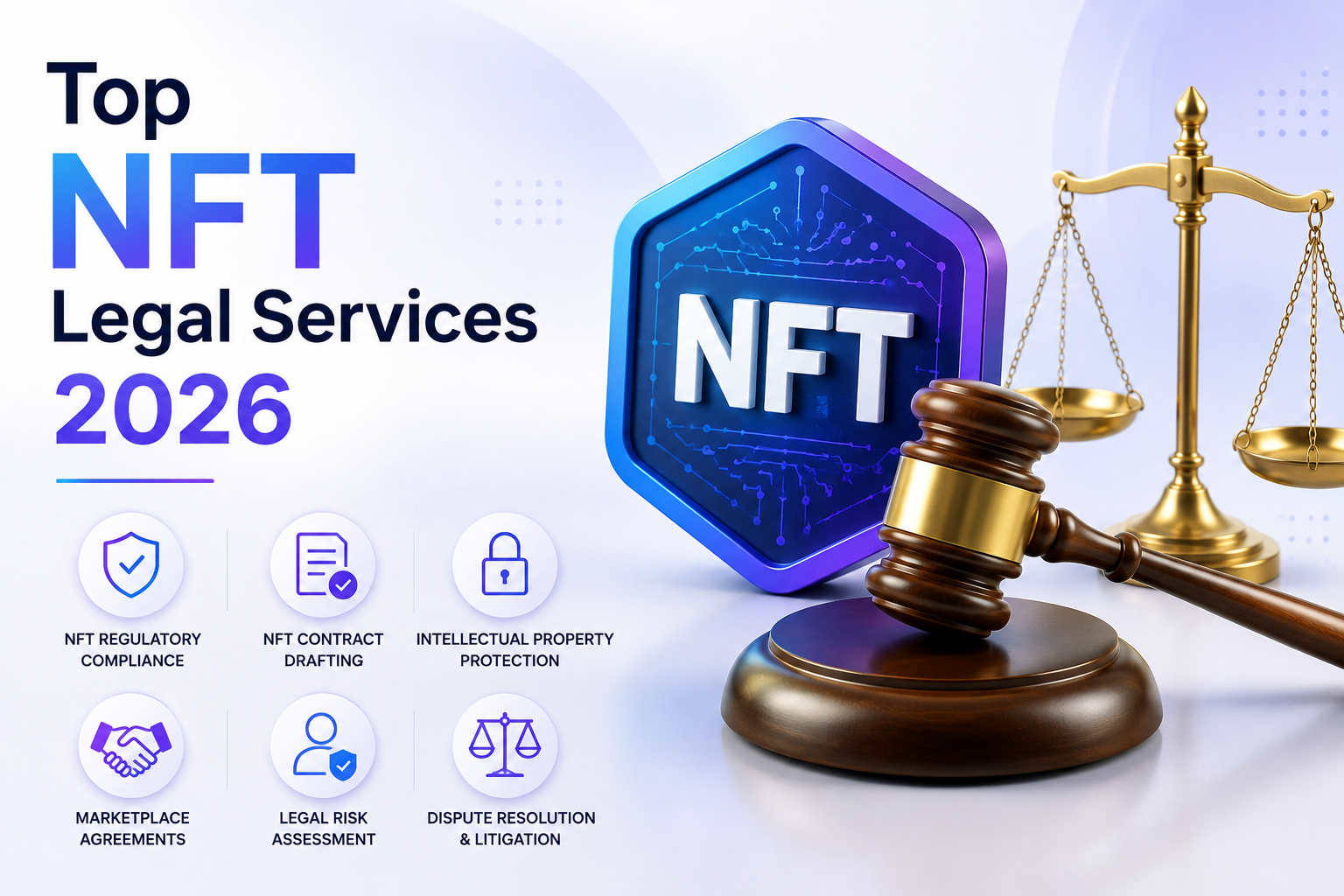 Top
NFT
Legal Services
2026

NFT REGULATORY COMPLIANCE

NFT CONTRACT DRAFTING

INTELLECTUAL PROPERTY PROTECTION

MARKETPLACE AGREEMENTS

LEGAL RISK ASSESSMENT

DISPUTE RESOLUTION & LITIGATION

NFT